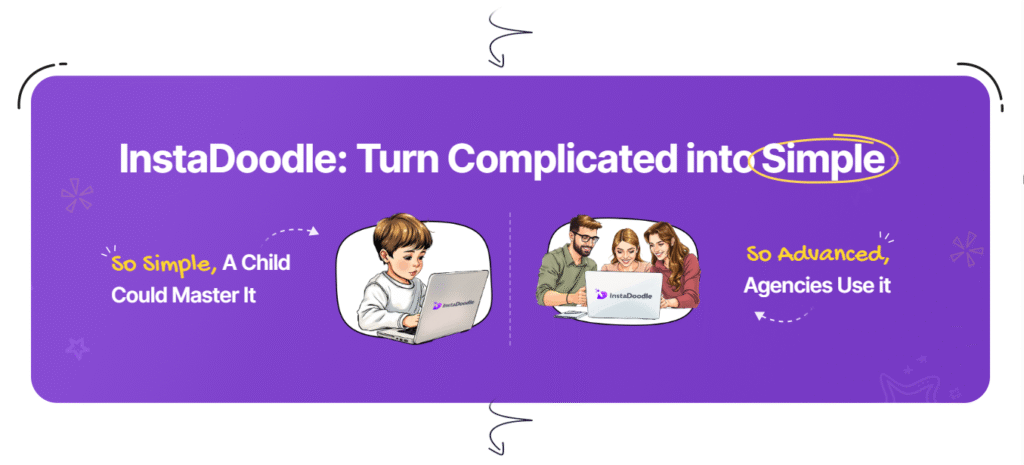 InstaDoodle: Turn Complicated into Simple

So Simple, A Child Could Master It

InstaDoodle

InstaDoodle

So Advanced, Agencies Use it